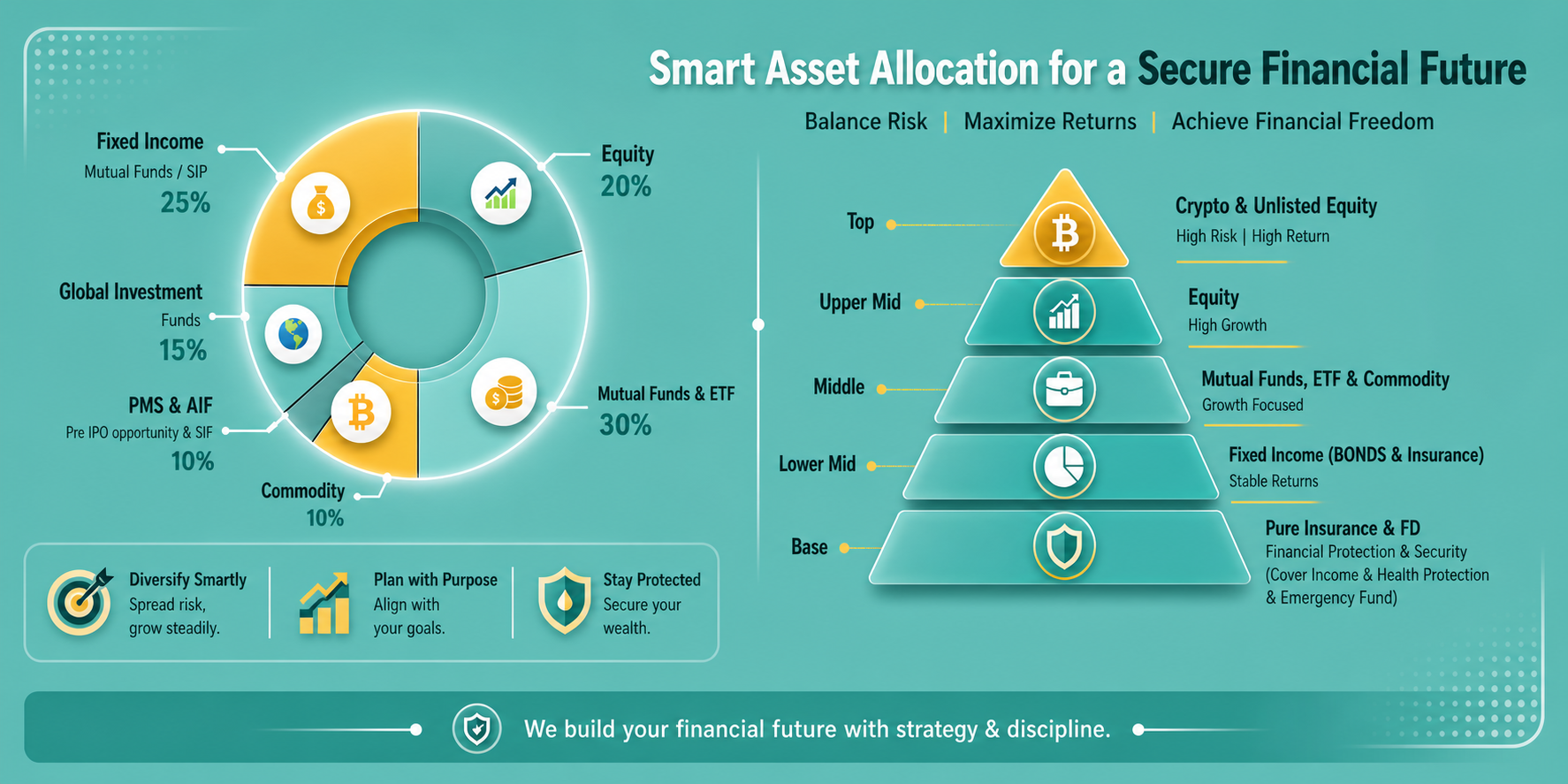 Smart Asset Allocation for a Secure Financial Future

Balance Risk | Maximize Returns | Achieve Financial Freedom

Fixed Income
Mutual Funds / SIP
25%

Equity
20%

Global Investment
Funds
15%

Mutual Funds & ETF
30%

PMS & AIF
Pre IPO opportunity & SIF
10%

Commodity
10%

Top
Crypto & Unlisted Equity
High Risk | High Return

Upper Mid
Equity
High Growth

Middle
Mutual Funds, ETF & Commodity
Growth Focused

Lower Mid
Fixed Income (BONDS & Insurance)
Stable Returns

Base
Pure Insurance & FD
Financial Protection & Security
(Cover Income & Health Protection
& Emergency Fund)

Diversify Smartly
Spread risk,
grow steadily.

Plan with Purpose
Align with
your goals.

Stay Protected
Secure your
wealth.

We build your financial future with strategy & discipline.